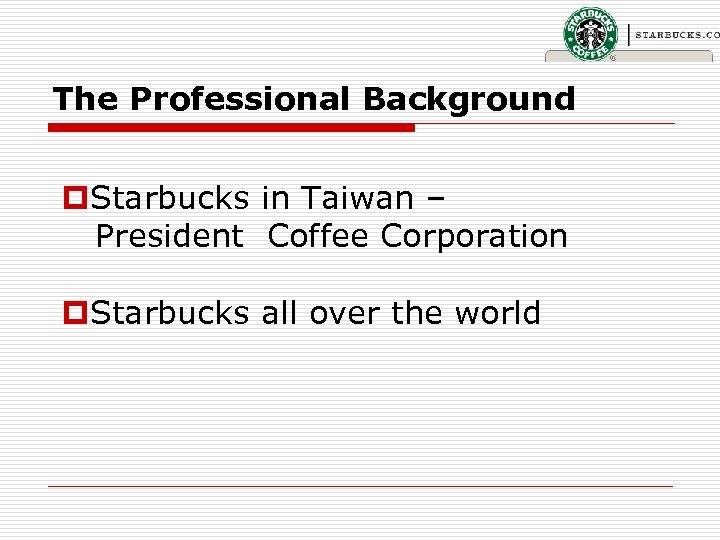 STARBUCKS COFFEE

STARBUCKS.CO

The Professional Background

Starbucks in Taiwan – President Coffee Corporation

Starbucks all over the world